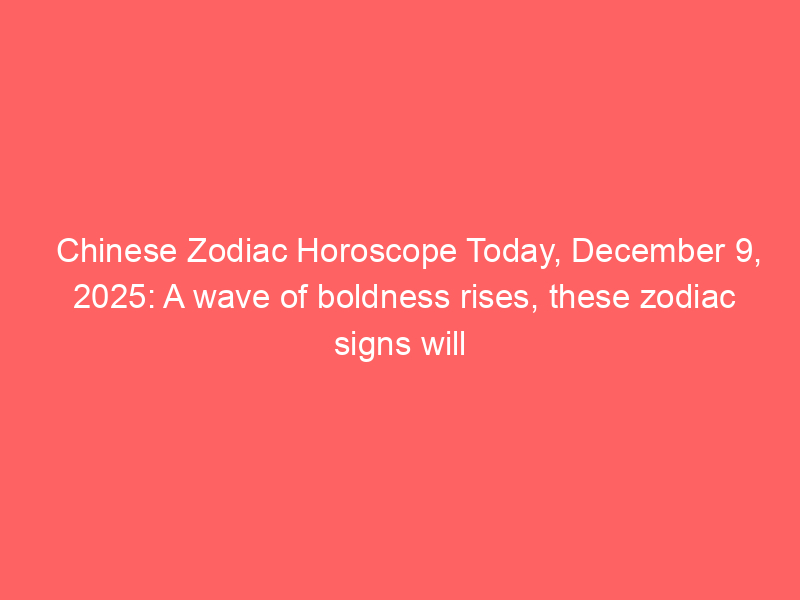 Chinese Zodiac Horoscope Today, December 9, 2025: A wave of boldness rises, these zodiac signs will